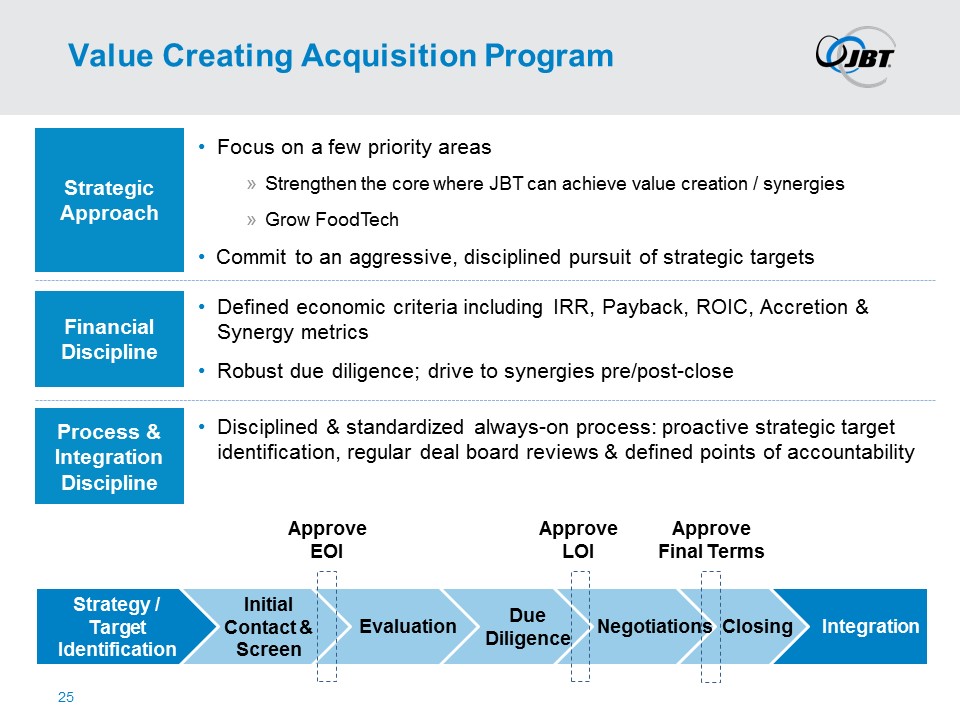 Value Creating Acquisition Program

JBT

Strategic Approach

• Focus on a few priority areas

» Strengthen the core where JBT can achieve value creation / synergies

» Grow FoodTech

• Commit to an aggressive, disciplined pursuit of strategic targets

Financial Discipline

• Defined economic criteria including IRR, Payback, ROIC, Accretion & Synergy metrics

• Robust due diligence; drive to synergies pre/post-close

Process & Integration Discipline

• Disciplined & standardized always-on process: proactive strategic target identification, regular deal board reviews & defined points of accountability

Approve EOI

Approve LOI

Approve Final Terms

Strategy / Target Identification

Initial Contact & Screen

Evaluation

Due Diligence

Negotiations

Closing

Integration

25